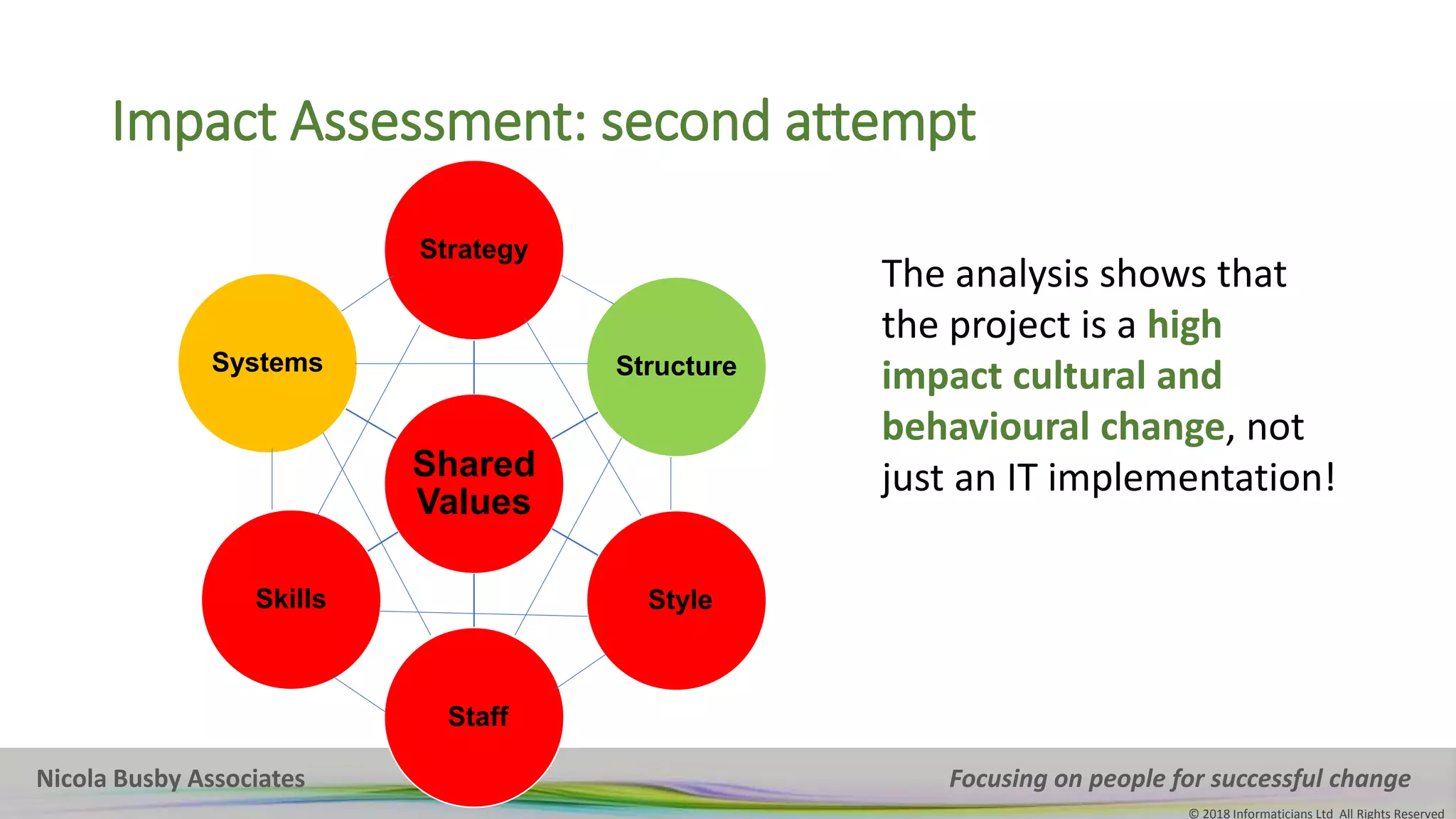 Impact Assessment: second attempt

Strategy

Systems

Structure

Shared Values

Skills

Style

Staff

The analysis shows that the project is a high impact cultural and behavioural change, not just an IT implementation!

Nicola Busby Associates

Focusing on people for successful change

© 2018 Informaticians Ltd All Rights Reserved